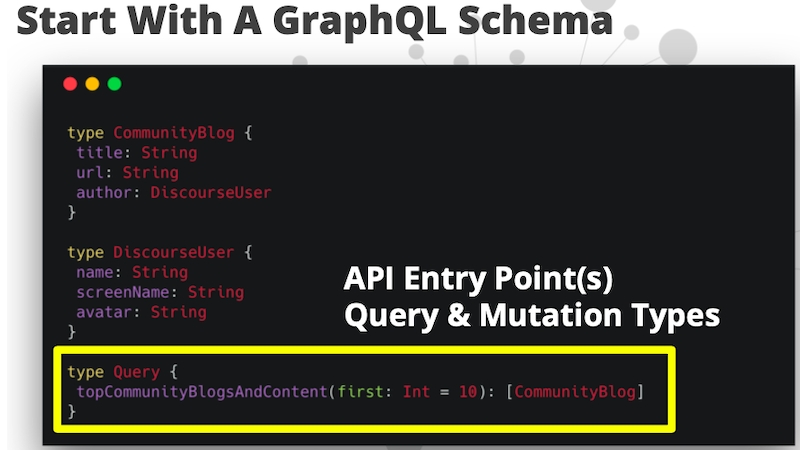 Start With A GraphQL Schema

type CommunityBlog {
 title: String
 url: String
 author: DiscourseUser
}

type DiscourseUser {
 name: String
 screenName: String
 avatar: String
}

API Entry Point(s)
Query & Mutation Types

type Query {
 topCommunityBlogsAndContent(first: Int = 10): [CommunityBlog]
}